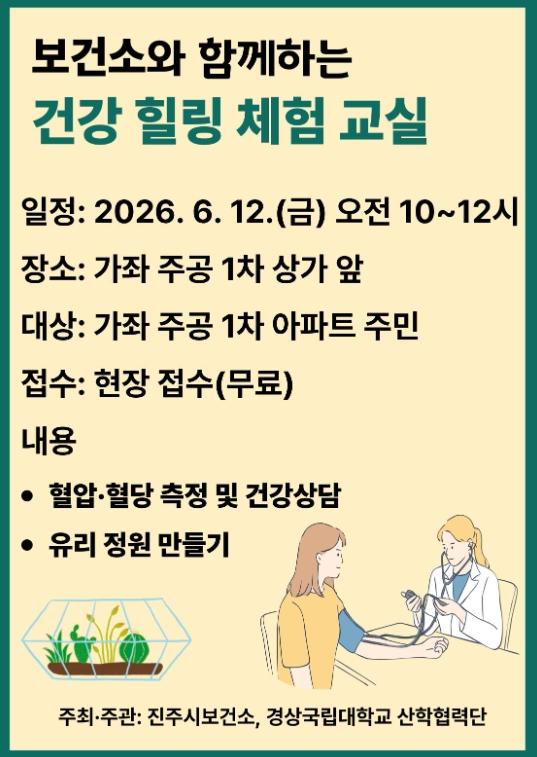 보건소와 함께하는
건강 힐링 체험 교실

일정: 2026. 6. 12.(금) 오전 10~12시

장소: 가좌 주공 1차 상가 앞

대상: 가좌 주공 1차 아파트 주민

접수: 현장 접수(무료)

내용

• 혈압·혈당 측정 및 건강상담

• 유리 정원 만들기

주최·주관: 진주시보건소, 경상국립대학교 산학협력단